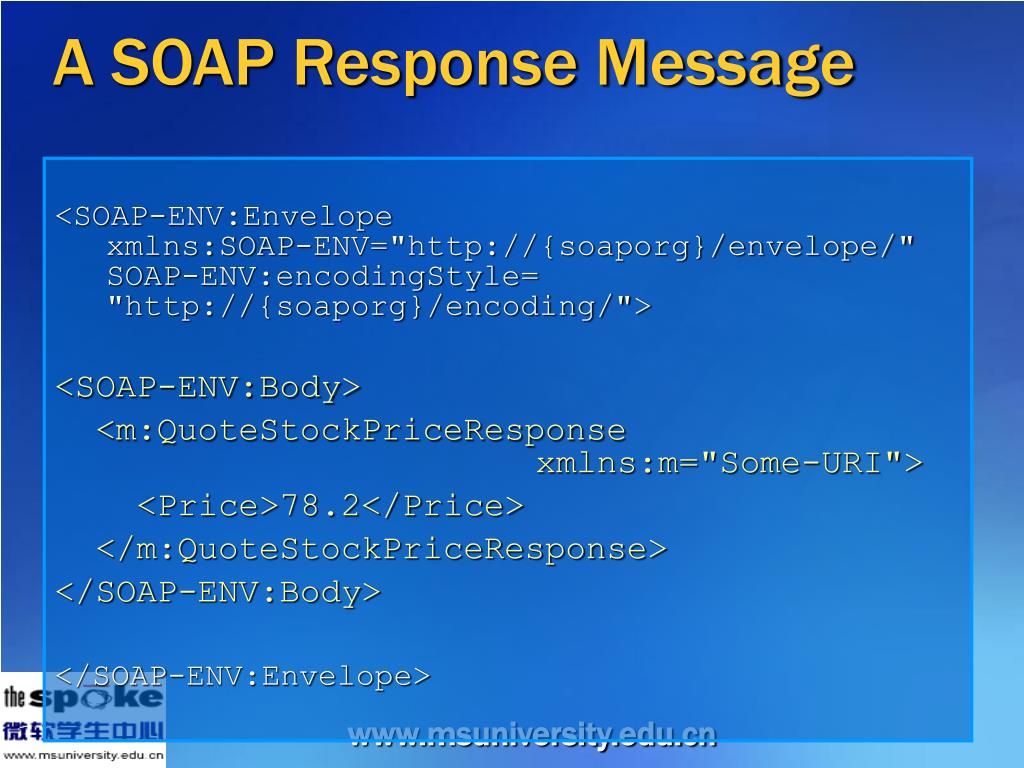 A SOAP Response Message

<SOAP-ENV:Envelope xmlns:SOAP-ENV="http://{soaporg}/envelope/" SOAP-ENV:encodingStyle= "http://{soaporg}/encoding/">

<SOAP-ENV:Body>
<m:QuoteStockPriceResponse xmlns:m="Some-URI">
<Price>78.2</Price>
</m:QuoteStockPriceResponse>
</SOAP-ENV:Body>

</SOAP-ENV:Envelope>

the spoke
微软学生中心
www.msuniversity.edu.cn

www.msuniversity.edu.cn